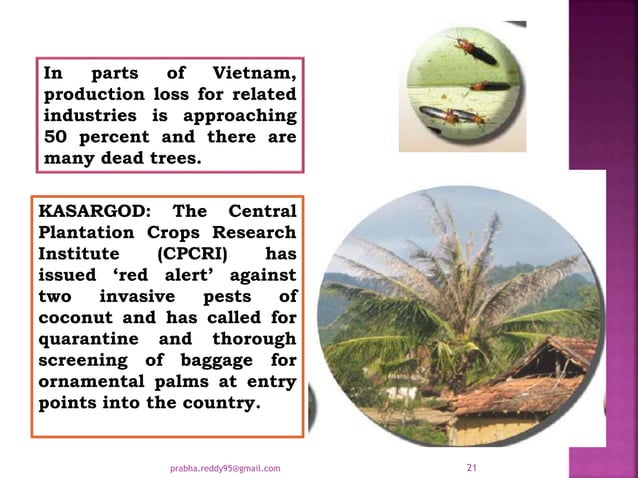 In parts of Vietnam, production loss for related industries is approaching 50 percent and there are many dead trees.

KASARGOD: The Central Plantation Crops Research Institute (CPCRI) has issued ‘red alert’ against two invasive pests of coconut and has called for quarantine and thorough screening of baggage for ornamental palms at entry points into the country.

prabha.reddy95@gmail.com

21